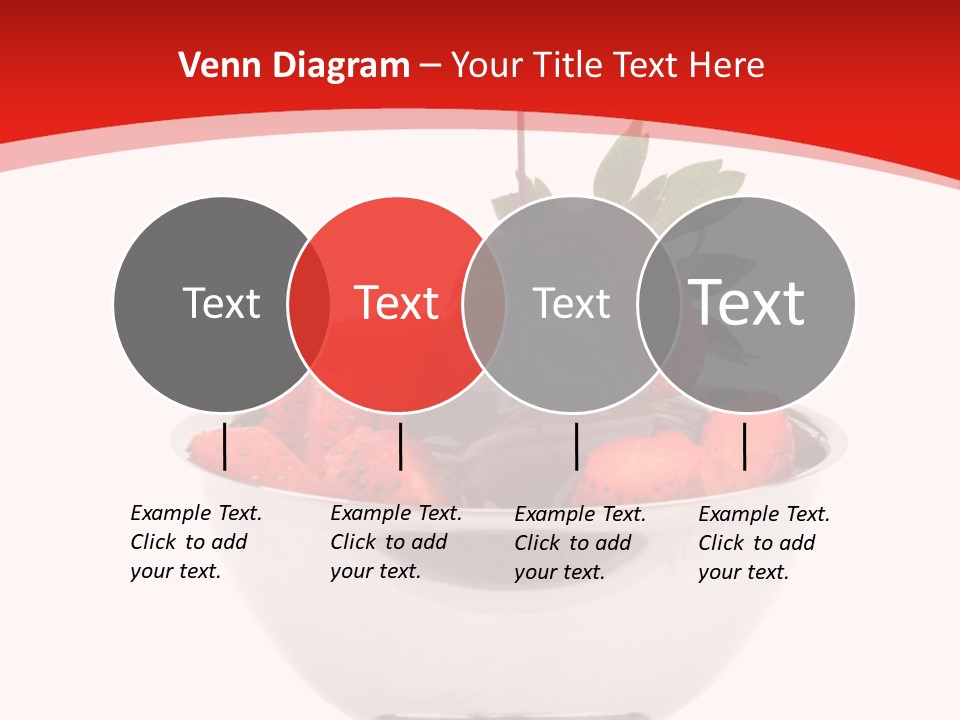 Venn Diagram – Your Title Text Here

Text

Text

Text

Text

Example Text. Click to add your text.

Example Text. Click to add your text.

Example Text. Click to add your text.

Example Text. Click to add your text.